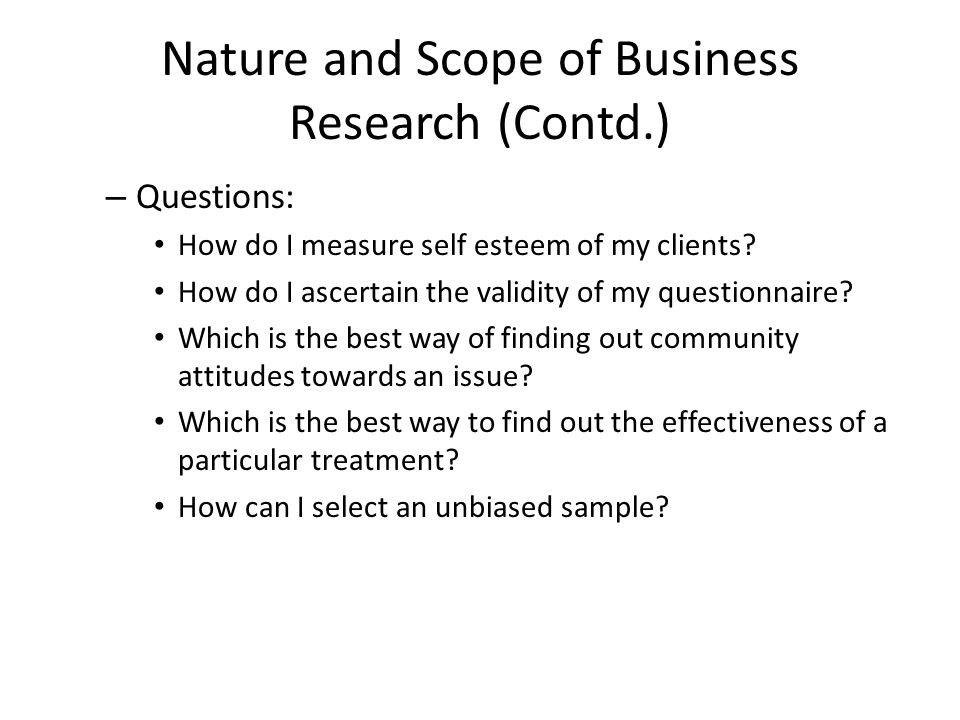 Nature and Scope of Business Research (Contd.)

– Questions:

• How do I measure self esteem of my clients?

• How do I ascertain the validity of my questionnaire?

• Which is the best way of finding out community attitudes towards an issue?

• Which is the best way to find out the effectiveness of a particular treatment?

• How can I select an unbiased sample?